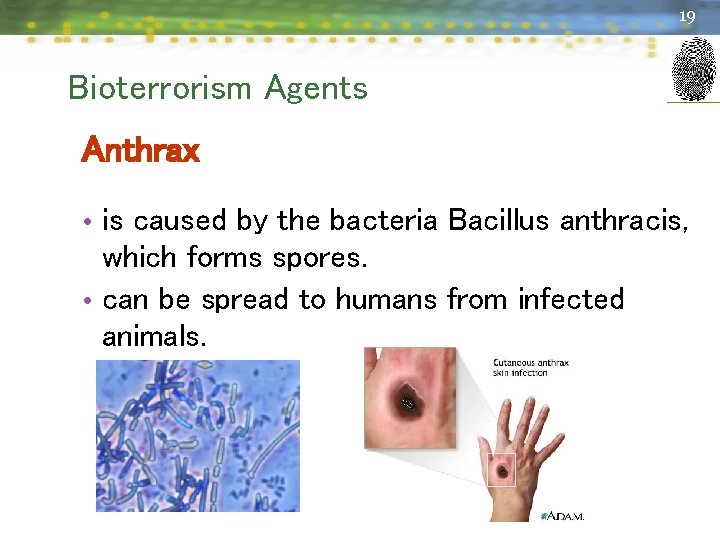 19

Bioterrorism Agents

Anthrax

• is caused by the bacteria Bacillus anthracis, which forms spores.

• can be spread to humans from infected animals.

Cutaneous anthrax skin infection

A.D.A.M.